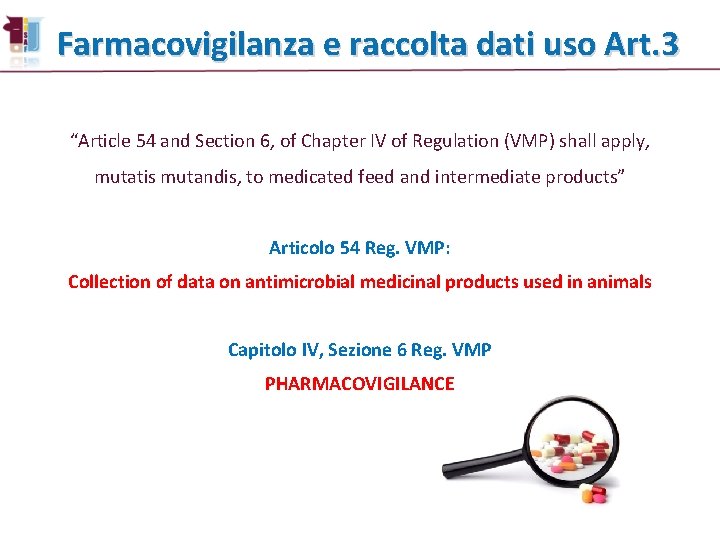 Farmacovigilanza e raccolta dati uso Art.3

“Article 54 and Section 6, of Chapter IV of Regulation (VMP) shall apply, mutatis mutandis, to medicated feed and intermediate products”

Articolo 54 Reg. VMP:
Collection of data on antimicrobial medicinal products used in animals

Capitolo IV, Sezione 6 Reg. VMP
PHARMACOVIGILANCE